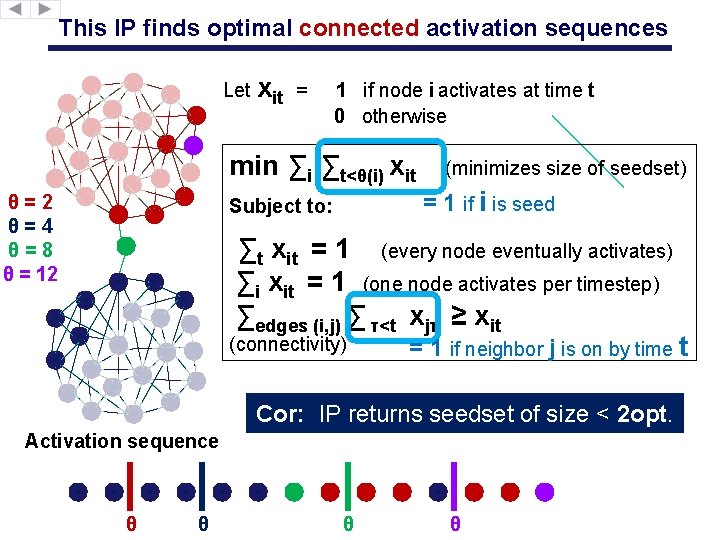 This IP finds optimal connected activation sequences

Let $x_{it}$ = 1 if node i activates at time t
0 otherwise

min $\sum_i \sum_{t<\theta(i)} x_{it}$ (minimizes size of seedset)
Subject to: = 1 if i is seed

$\sum_t x_{it} = 1$ (every node eventually activates)
$\sum_i x_{it} = 1$ (one node activates per timestep)
$\sum_{edges\ (i,j)} \sum_{\tau<t} x_{j\tau} \geq x_{it}$
(connectivity) = 1 if neighbor j is on by time t

θ = 2
θ = 4
θ = 8
θ = 12

Cor: IP returns seedset of size < 2opt.

Activation sequence

θ θ θ θ